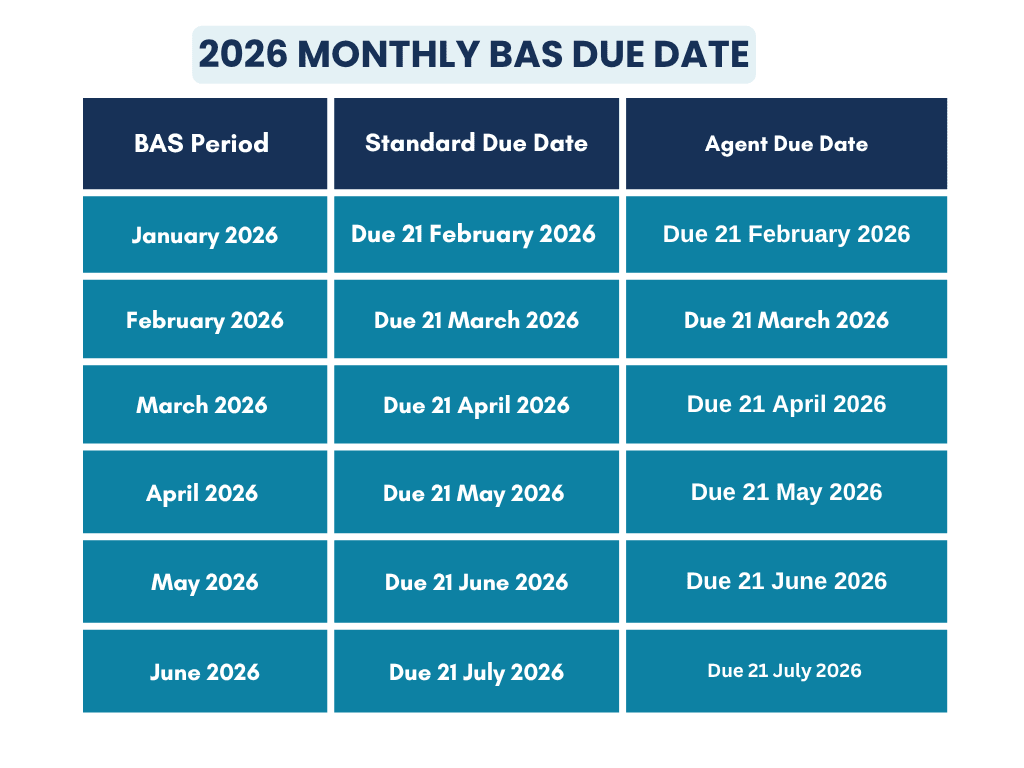 2026 MONTHLY BAS DUE DATE

| BAS Period | Standard Due Date | Agent Due Date |
|---|---|---|
| January 2026 | Due 21 February 2026 | Due 21 February 2026 |
| February 2026 | Due 21 March 2026 | Due 21 March 2026 |
| March 2026 | Due 21 April 2026 | Due 21 April 2026 |
| April 2026 | Due 21 May 2026 | Due 21 May 2026 |
| May 2026 | Due 21 June 2026 | Due 21 June 2026 |
| June 2026 | Due 21 July 2026 | Due 21 July 2026 |